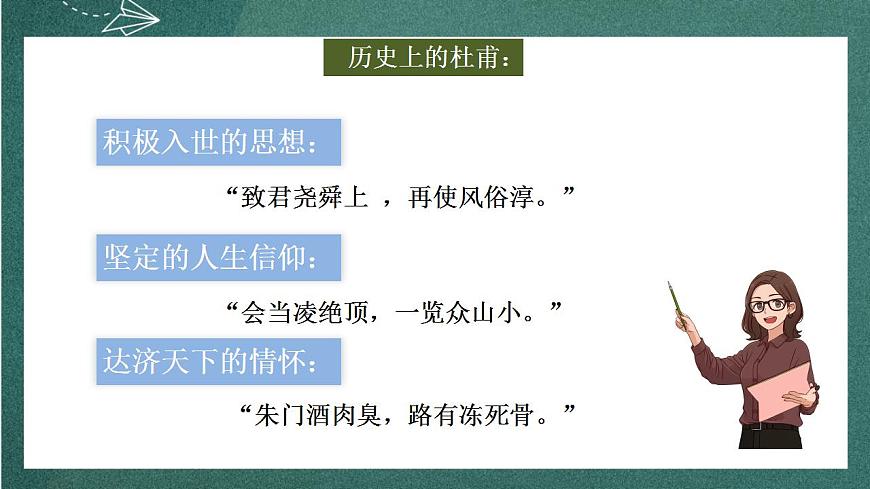 历史上的杜甫：

积极入世的思想：

“致君尧舜上 ，再使风俗淳。”

坚定的人生信仰：

“会当凌绝顶，一览众山小。”

达济天下的情怀：

“朱门酒肉臭，路有冻死骨。”